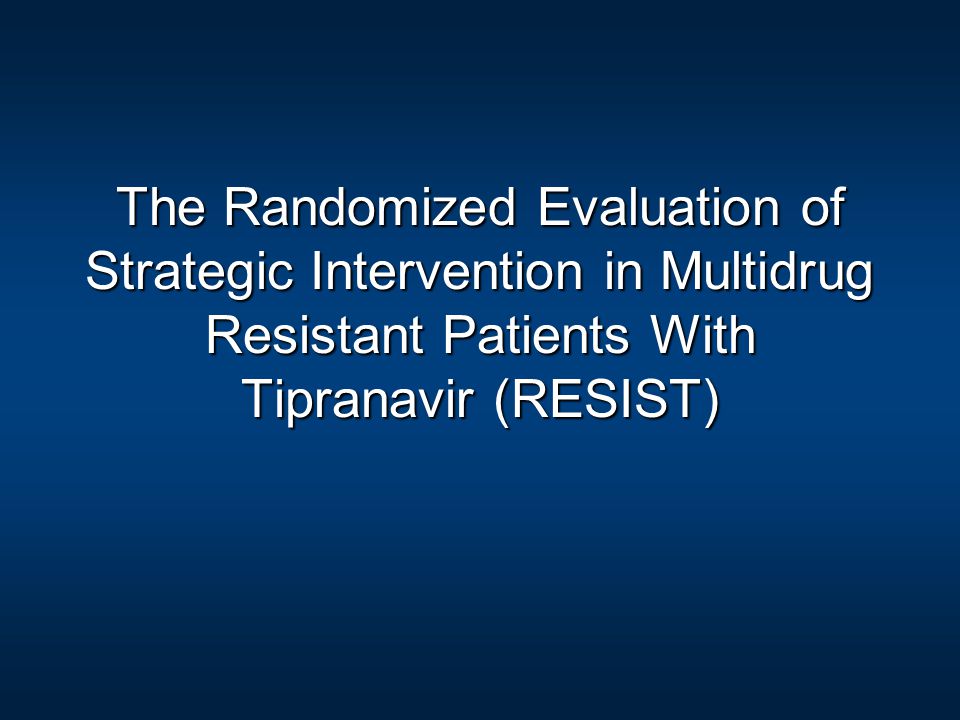 The Randomized Evaluation of Strategic Intervention in Multidrug Resistant Patients With Tipranavir (RESIST)